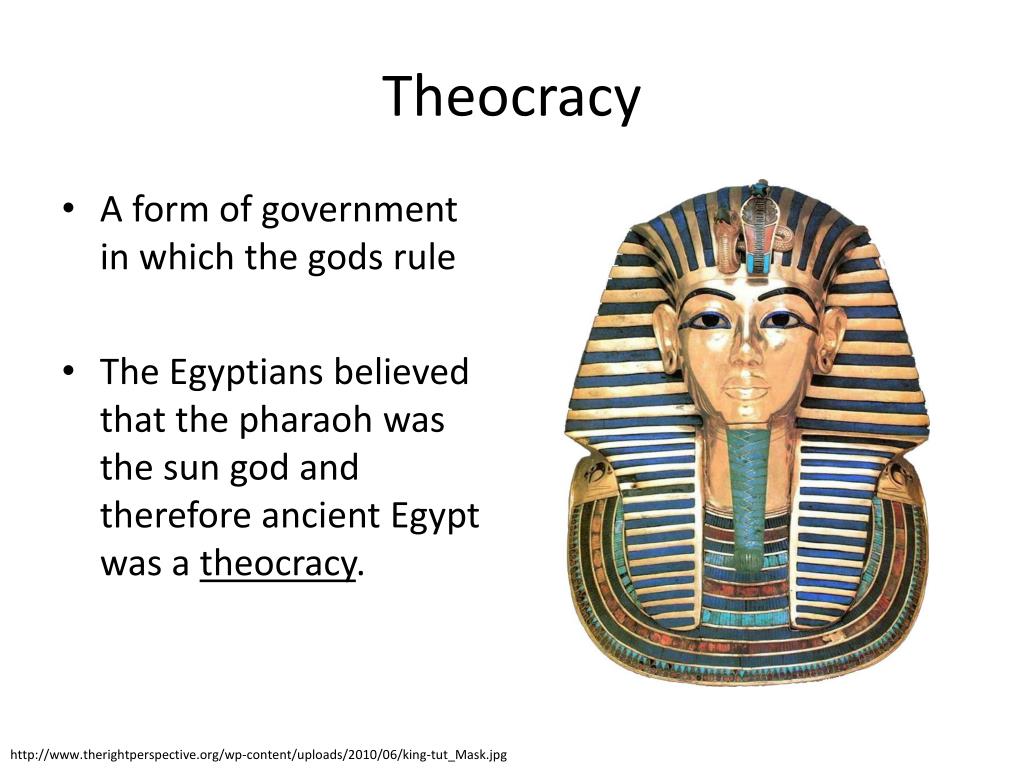 Theocracy

• A form of government in which the gods rule

• The Egyptians believed that the pharaoh was the sun god and therefore ancient Egypt was a theocracy.

http://www.therightperspective.org/wp-content/uploads/2010/06/king-tut_Mask.jpg